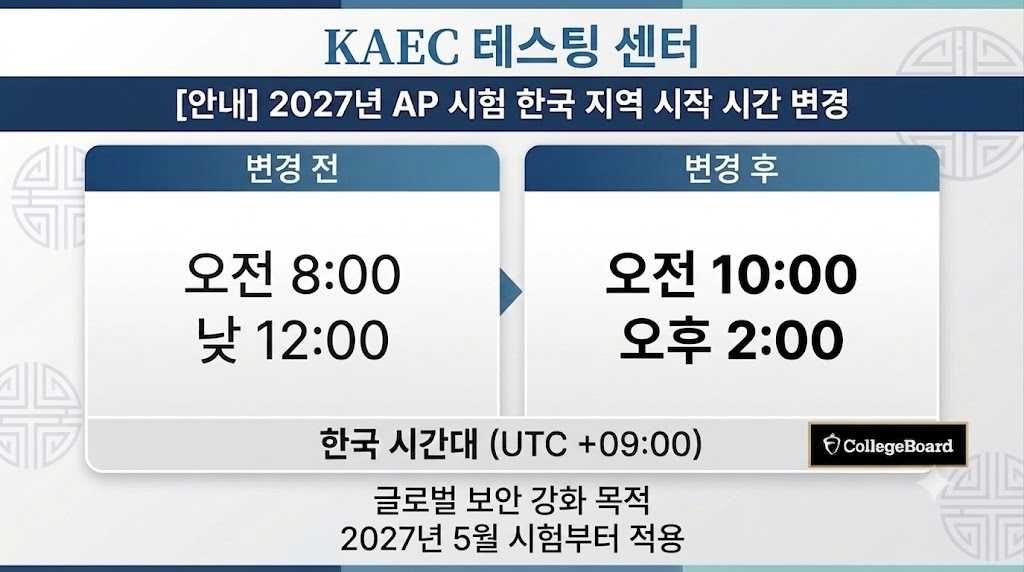 KAEC 테스팅 센터

[안내] 2027년 AP 시험 한국 지역 시작 시간 변경

변경 전

오전 8:00
낮 12:00

변경 후

오전 10:00
오후 2:00

한국 시간대 (UTC +09:00)

CollegeBoard

글로벌 보안 강화 목적
2027년 5월 시험부터 적용